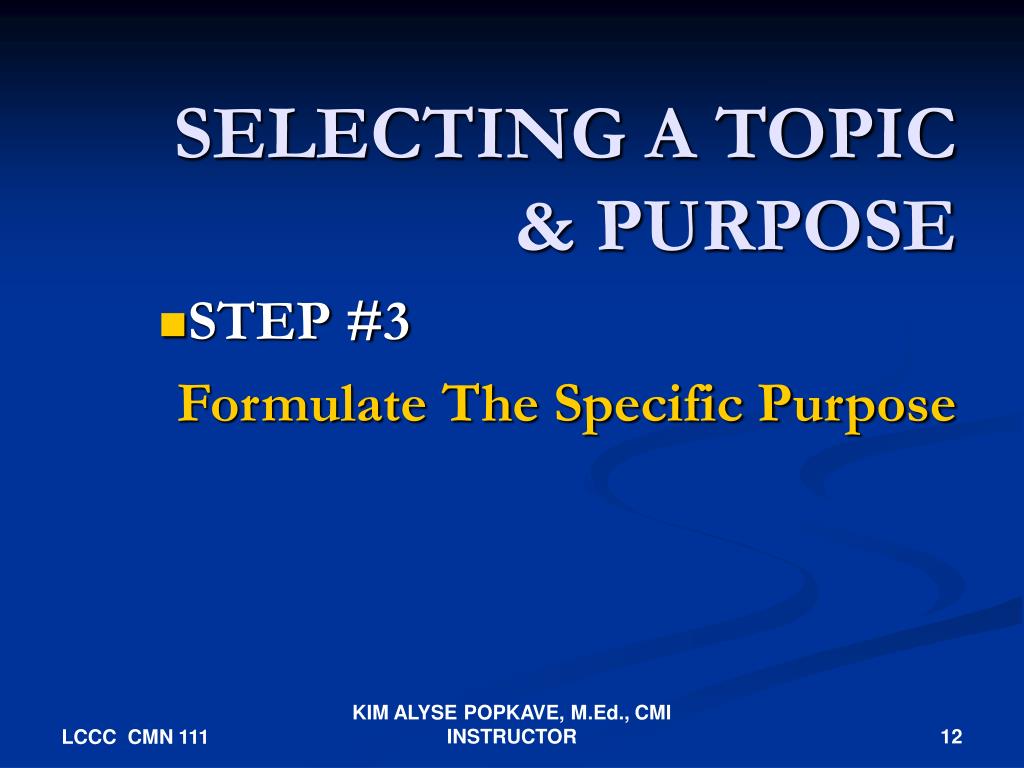 SELECTING A TOPIC & PURPOSE

STEP #3

Formulate The Specific Purpose

LCCC CMN 111

KIM ALYSE POPKAVE, M.Ed., CMI INSTRUCTOR

12